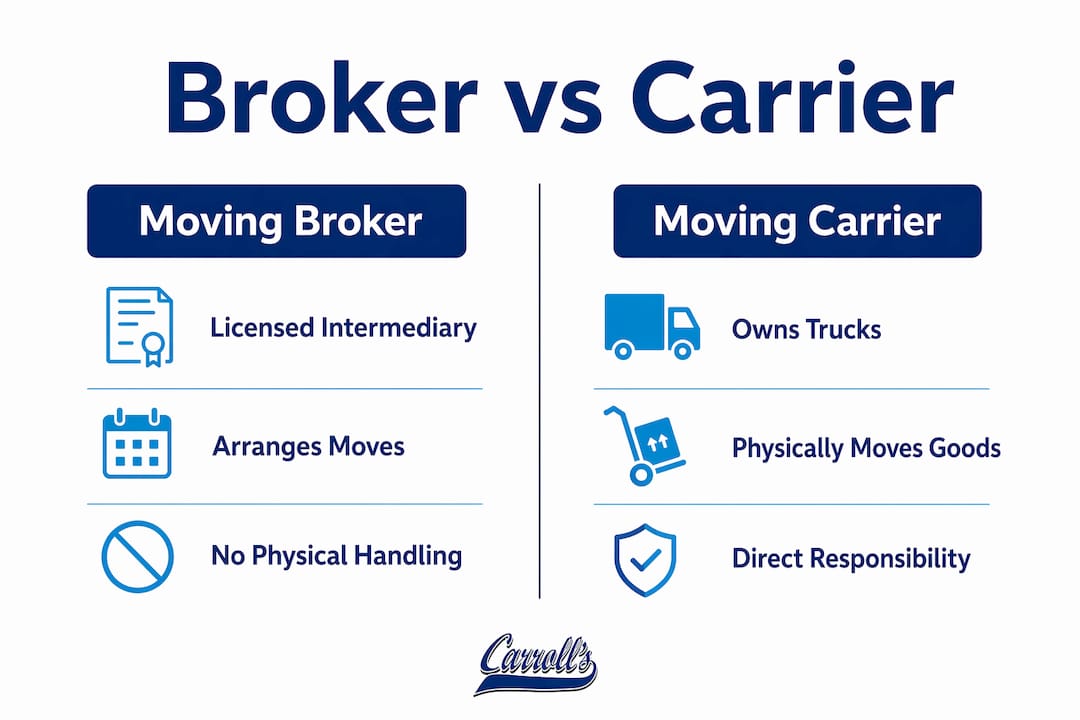 Broker vs Carrier

Moving Broker

Licensed Intermediary

Arranges Moves

No Physical Handling

Moving Carrier

Owns Trucks

Physically Moves Goods

Direct Responsibility

Carroll's